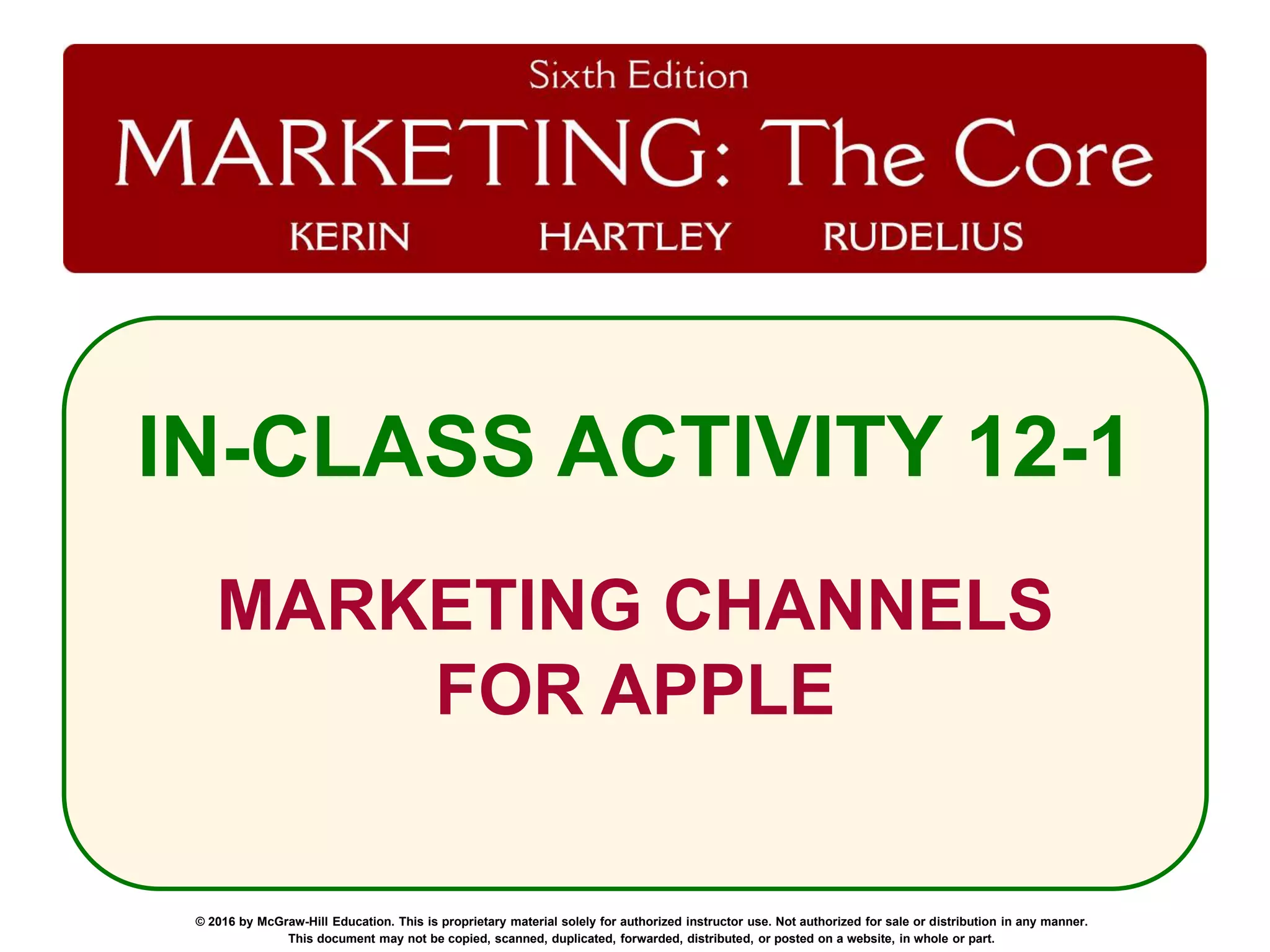 Sixth Edition
MARKETING: The Core
KERIN HARTLEY RUDELIUS

IN-CLASS ACTIVITY 12-1

MARKETING CHANNELS FOR APPLE

© 2016 by McGraw-Hill Education. This is proprietary material solely for authorized instructor use. Not authorized for sale or distribution in any manner. This document may not be copied, scanned, duplicated, forwarded, distributed, or posted on a website, in whole or part.